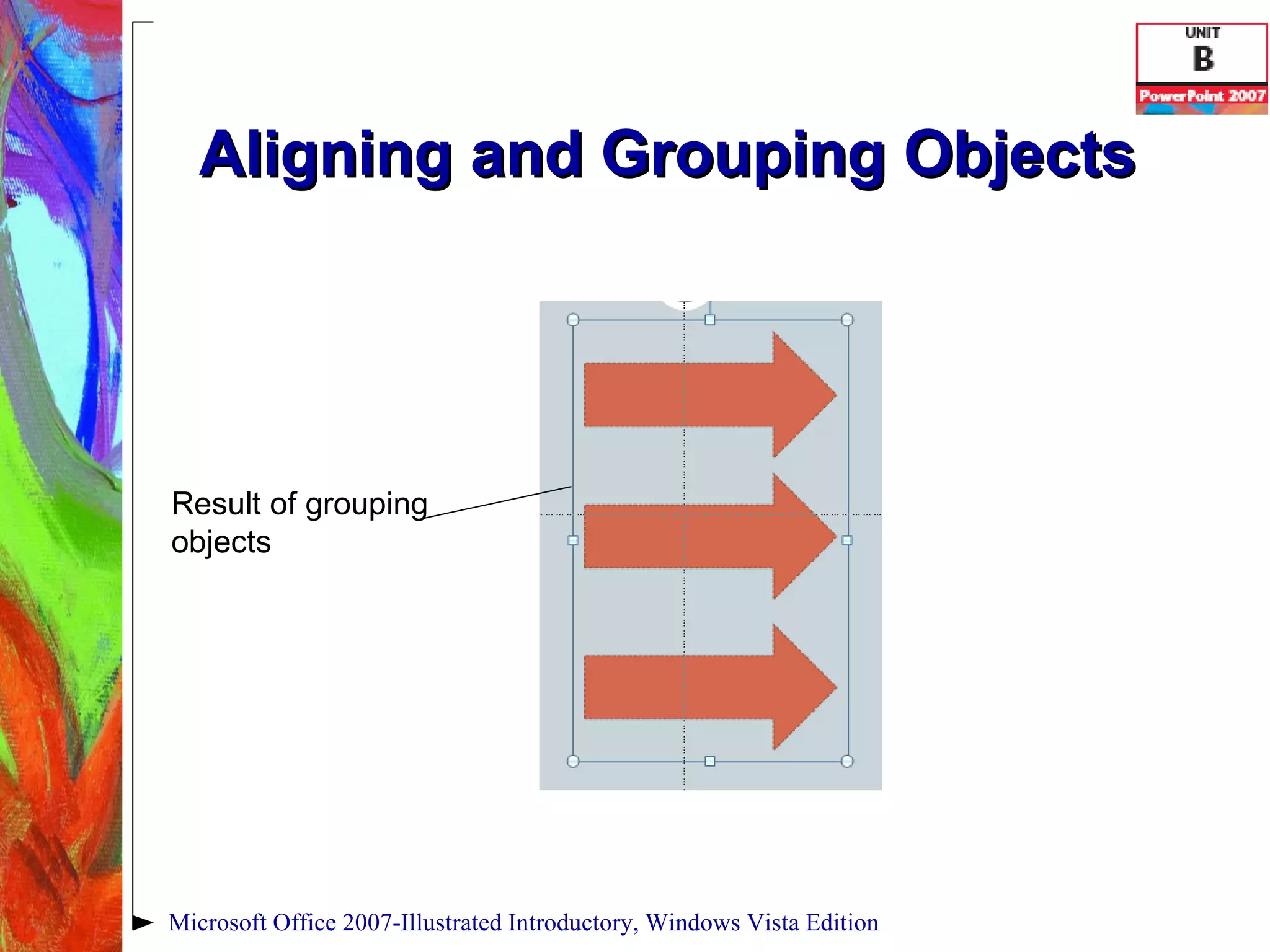 UNIT
B
PowerPoint 2007

Aligning and Grouping Objects

Result of grouping objects

Microsoft Office 2007-Illustrated Introductory, Windows Vista Edition